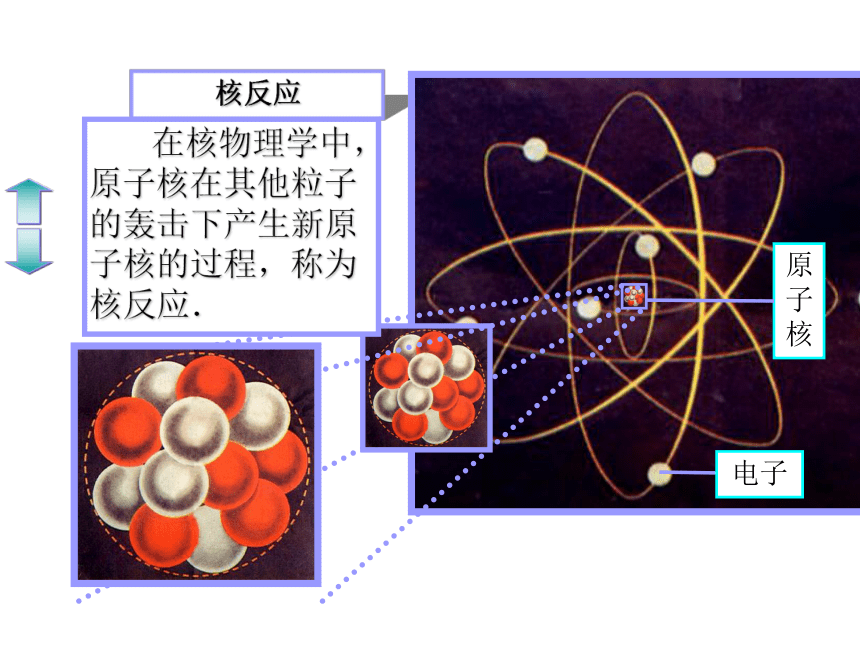 核反应

在核物理学中，原子核在其他粒子的轰击下产生新原子核的过程，称为核反应.

原子核

电子